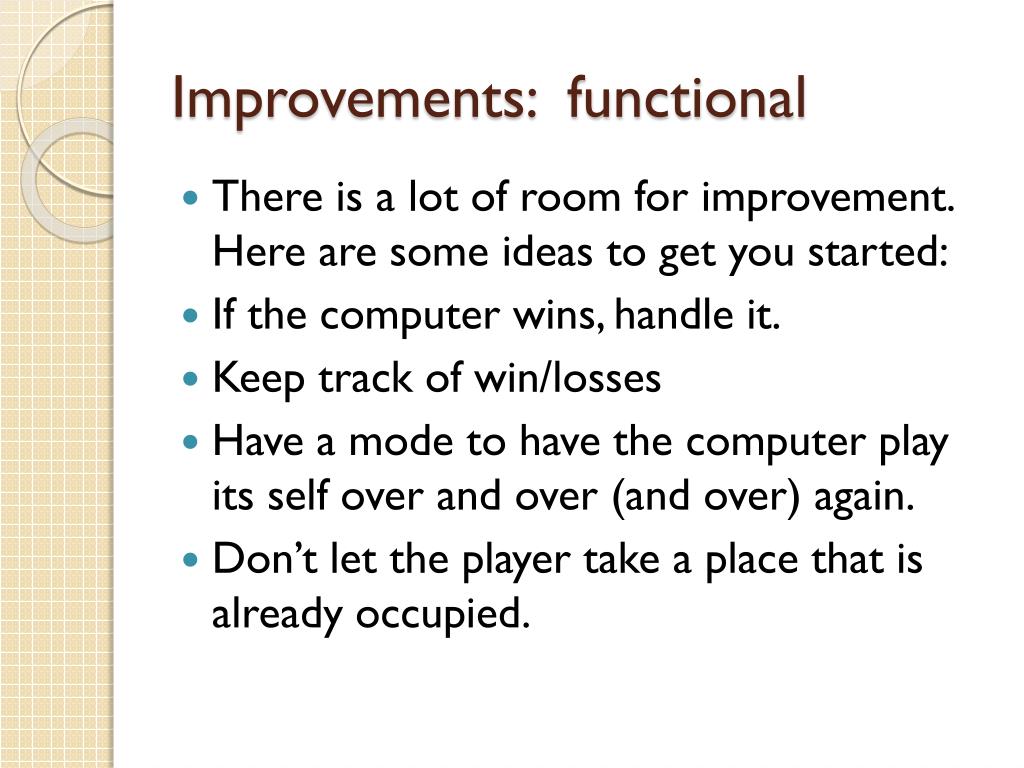 Improvements: functional

- There is a lot of room for improvement. Here are some ideas to get you started:
- If the computer wins, handle it.
- Keep track of win/losses
- Have a mode to have the computer play its self over and over (and over) again.
- Don’t let the player take a place that is already occupied.